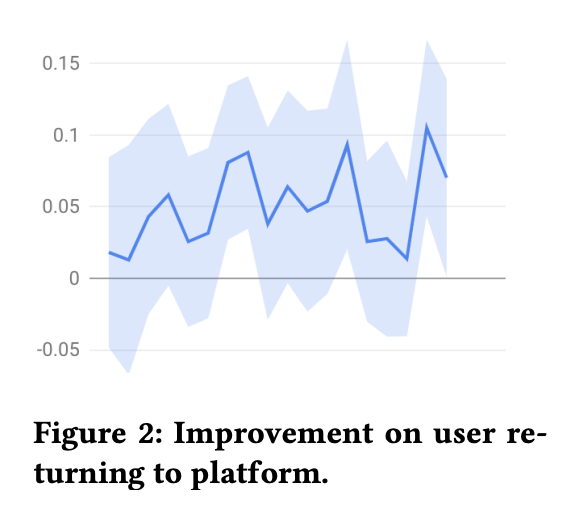 0.15
0.1
0.05
0
-0.05

Figure 2: Improvement on user returning to platform.